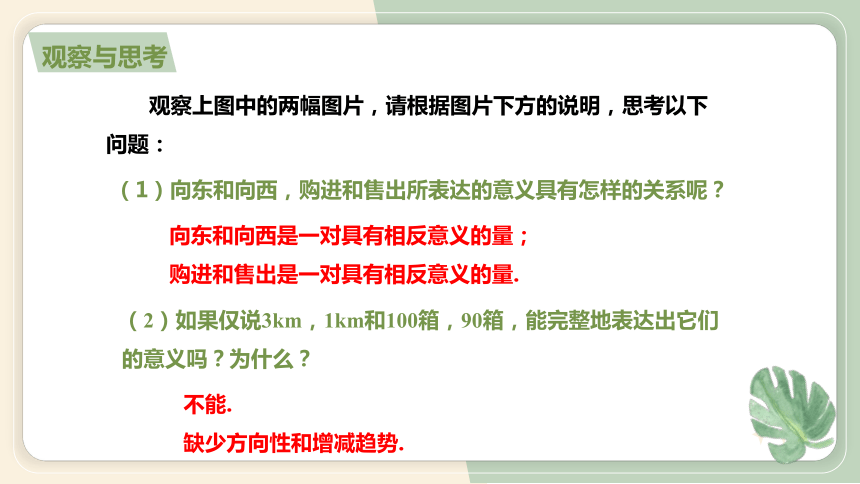 观察与思考

观察上图中的两幅图片，请根据图片下方的说明，思考以下问题：

（1）向东和向西，购进和售出所表达的意义具有怎样的关系呢？

向东和向西是一对具有相反意义的量；

购进和售出是一对具有相反意义的量.

（2）如果仅说3km，1km和100箱，90箱，能完整地表达出它们的意义吗？为什么？

不能.

缺少方向性和增减趋势.